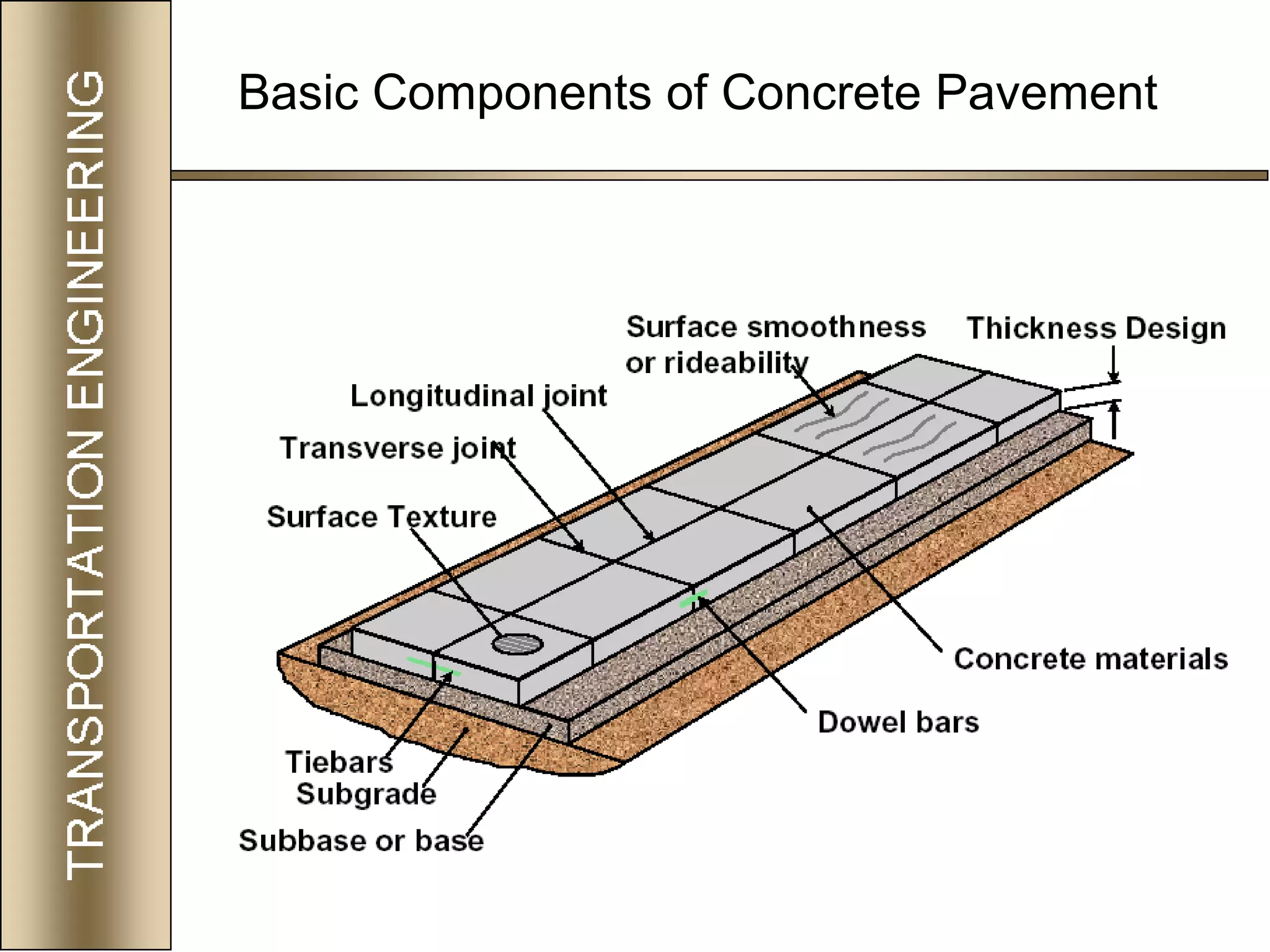 TRANSPORTATION ENGINEERING

Basic Components of Concrete Pavement

Surface smoothness or rideability

Thickness Design

Longitudinal joint

Transverse joint

Surface Texture

Concrete materials

Dowel bars

Tiebars

Subgrade

Subbase or base